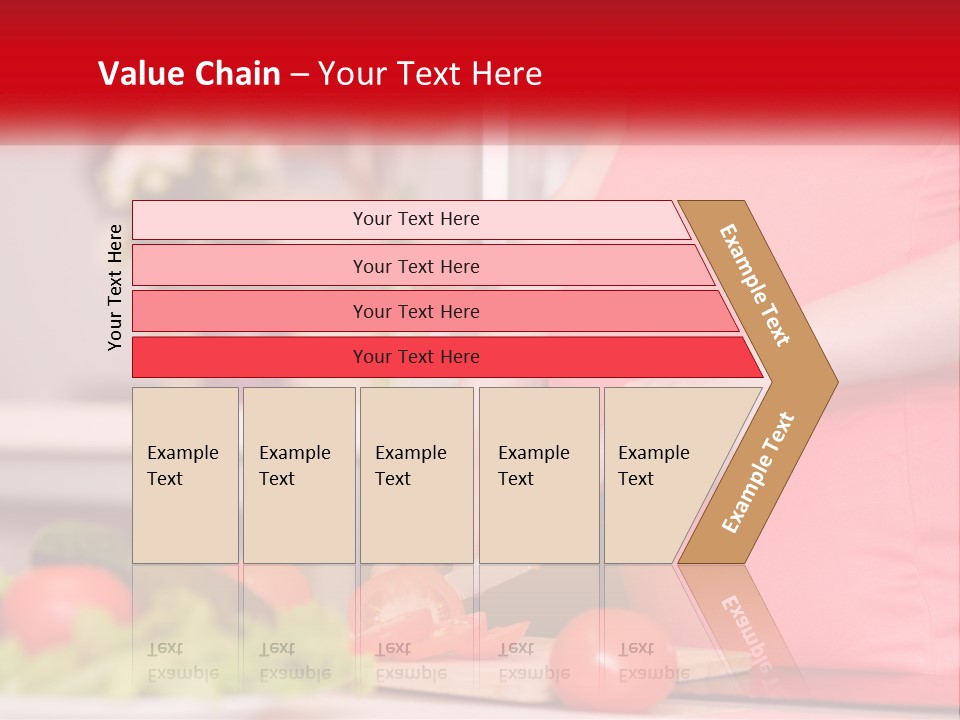 Value Chain – Your Text Here

Your Text Here

Your Text Here

Your Text Here

Your Text Here

Your Text Here

Example Text

Example Text

Example Text

Example Text

Example Text

Example Text

Example Text